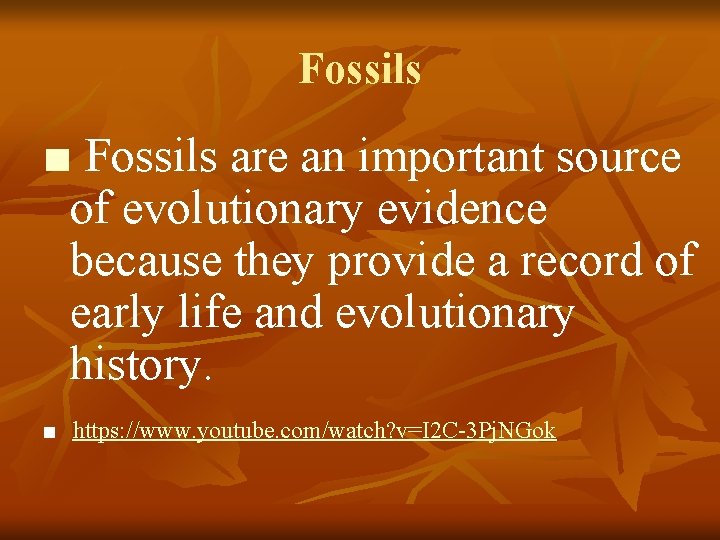 Fossils

■ Fossils are an important source of evolutionary evidence because they provide a record of early life and evolutionary history.

■ https://www.youtube.com/watch?v=I2C-3PjNGok